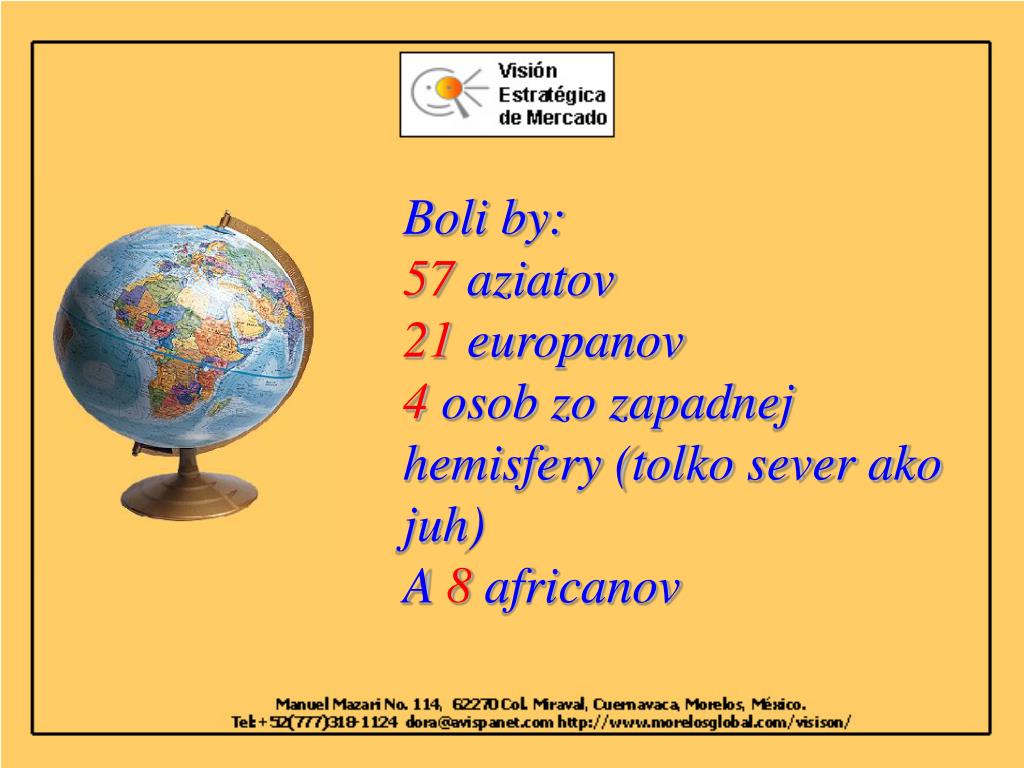 Visión Estratégica de Mercado

Boli by:
57 aziatov
21 europanov
4 osob zo zapadnej hemisfery (tolko sever ako juh)
A 8 africanov

Manuel Mazari No. 114, 62270 Col. Miraval, Cuernavaca, Morelos, México.
Tel: +52(777)318-1124 dora@avispanet.com http://www.morelosglobal.com/visison/